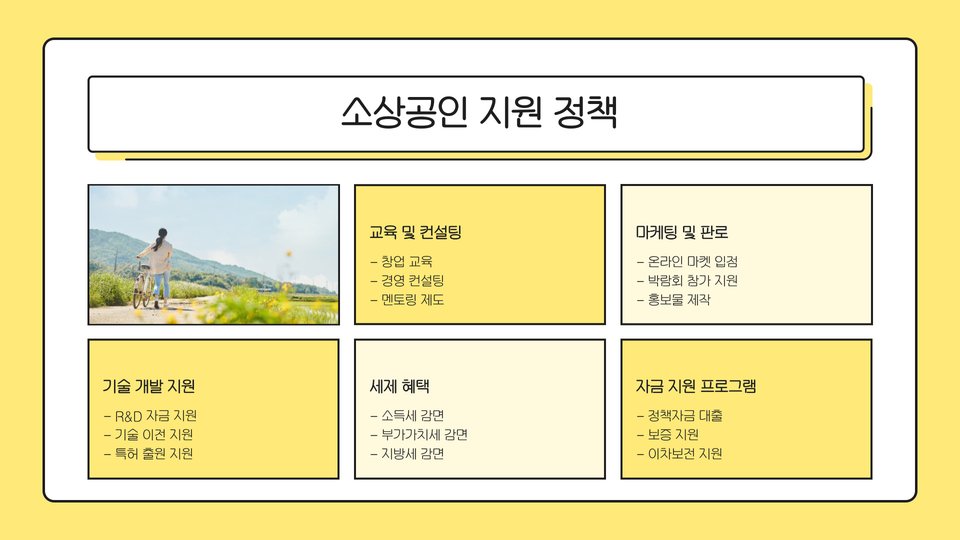 소상공인 지원 정책

교육 및 컨설팅
– 창업 교육
– 경영 컨설팅
– 멘토링 제도

마케팅 및 판로
– 온라인 마켓 입점
– 박람회 참가 지원
– 홍보물 제작

기술 개발 지원
– R&D 자금 지원
– 기술 이전 지원
– 특허 출원 지원

세제 혜택
– 소득세 감면
– 부가가치세 감면
– 지방세 감면

자금 지원 프로그램
– 정책자금 대출
– 보증 지원
– 이차보전 지원